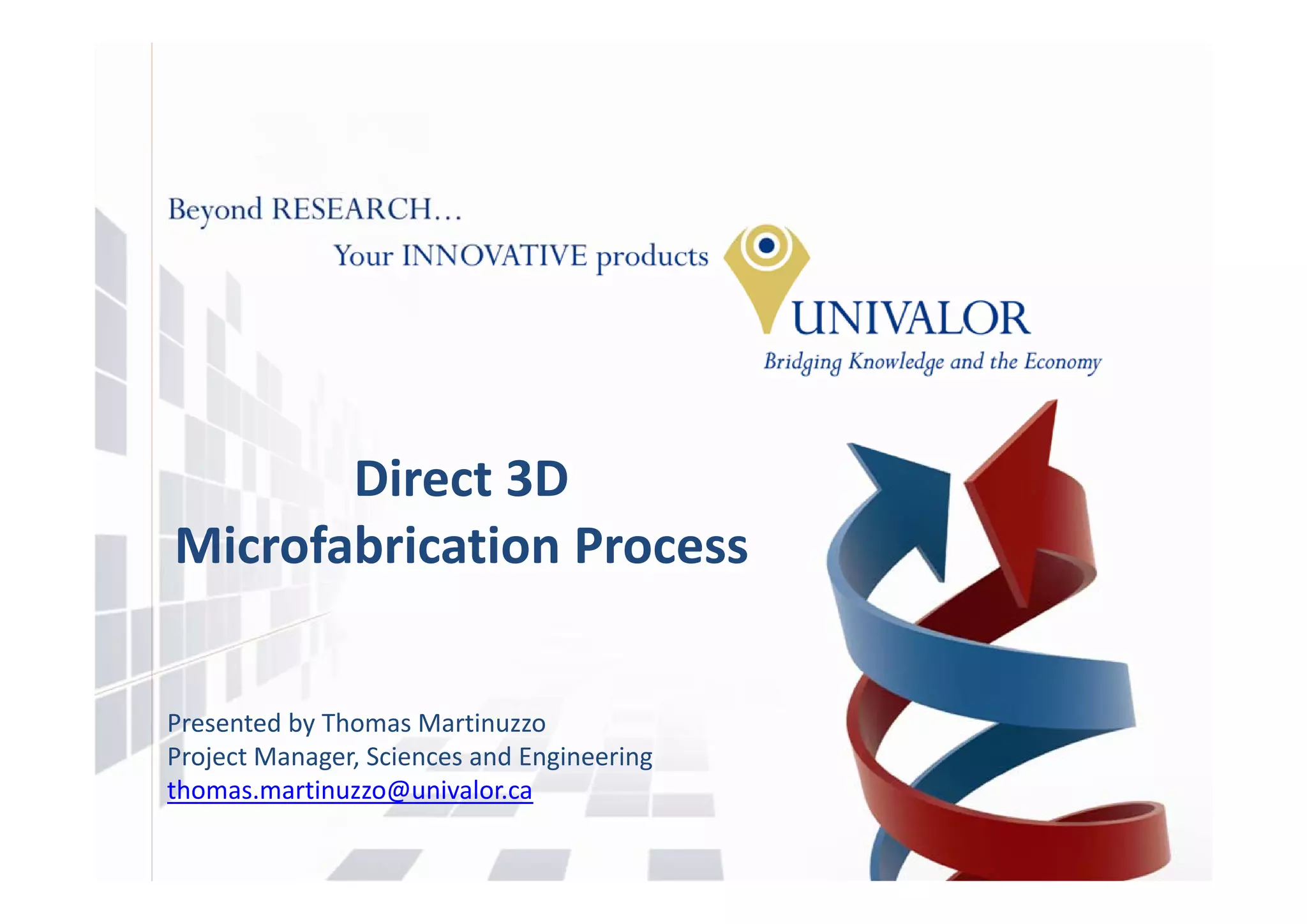 Beyond RESEARCH…
Your INNOVATIVE products

UNIVALOR
Bridging Knowledge and the Economy

Direct 3D
Microfabrication Process

Presented by Thomas Martinuzzo
Project Manager, Sciences and Engineering
thomas.martinuzzo@univalor.ca